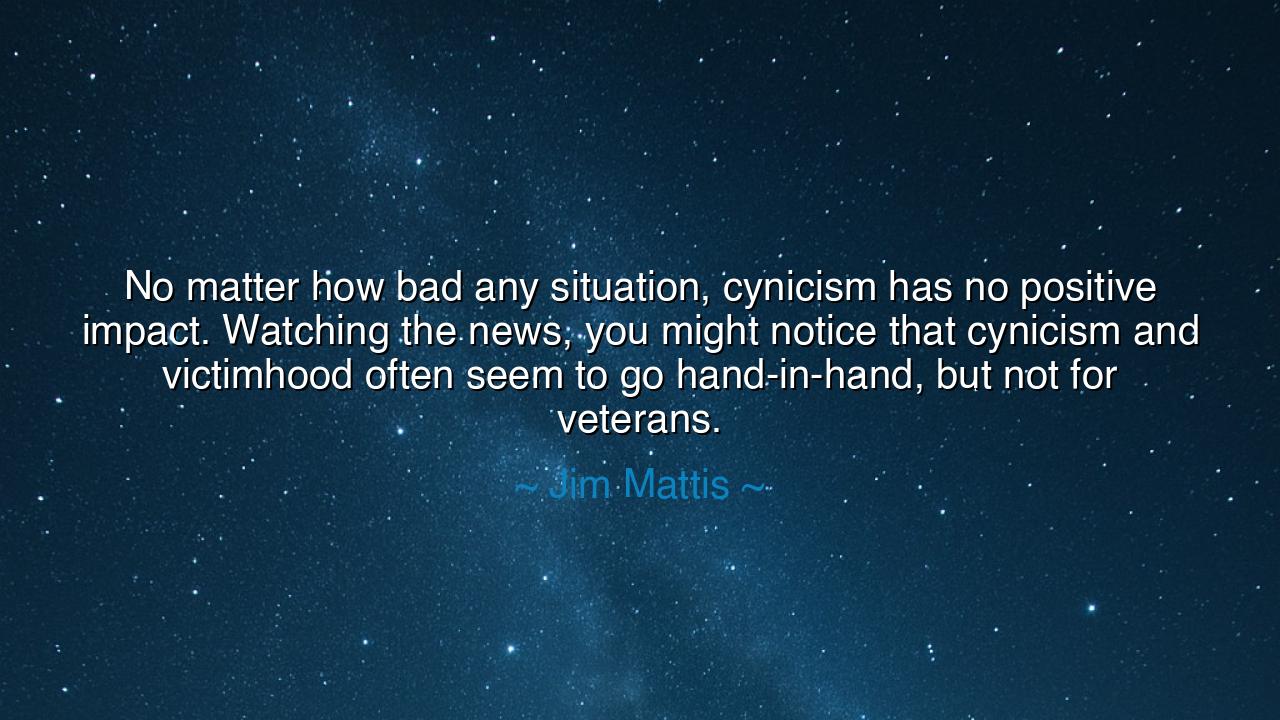 No matter how bad any situation, cynicism has no positive impact. Watching the news, you might notice that cynicism and victimhood often seem to go hand-in-hand, but not for veterans.

~ Jim Mattis ~